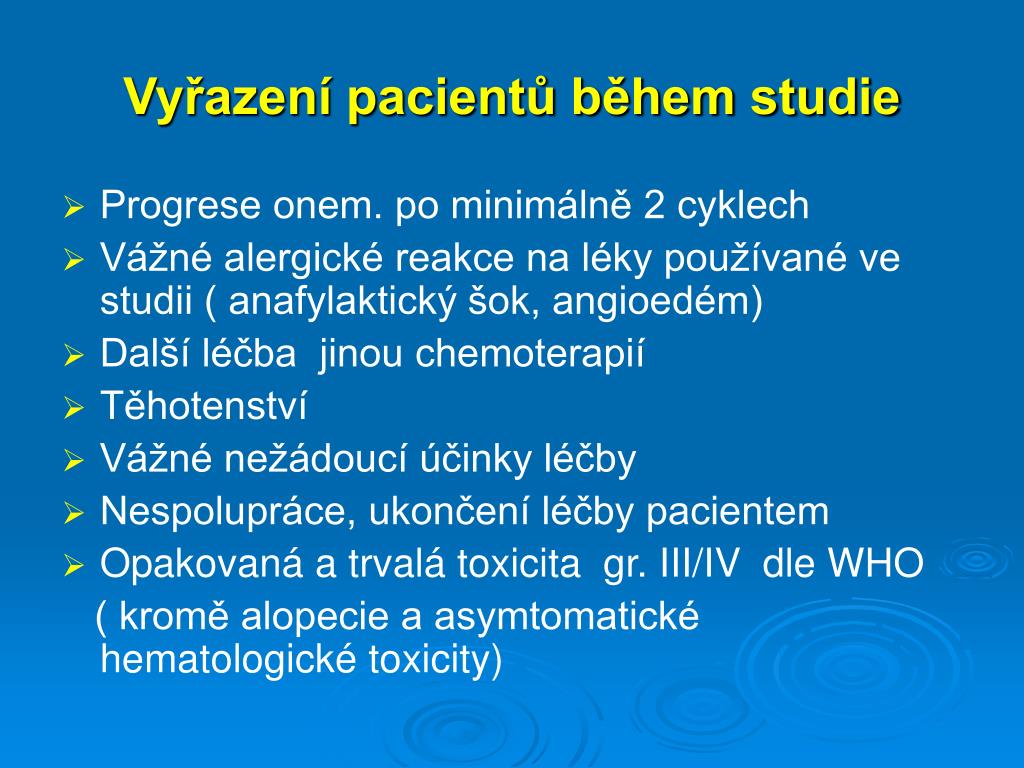 Vyřazení pacientů během studie

➢ Progrese onem. po minimálně 2 cyklech
➢ Vážné alergické reakce na léky používané ve studii ( anafylaktický šok, angioedém)
➢ Další léčba jinou chemoterapií
➢ Těhotenství
➢ Vážné nežádoucí účinky léčby
➢ Nespolupráce, ukončení léčby pacientem
➢ Opakovaná a trvalá toxicita gr. III/IV dle WHO
( kromě alopecie a asymtomatické hematologické toxicity)